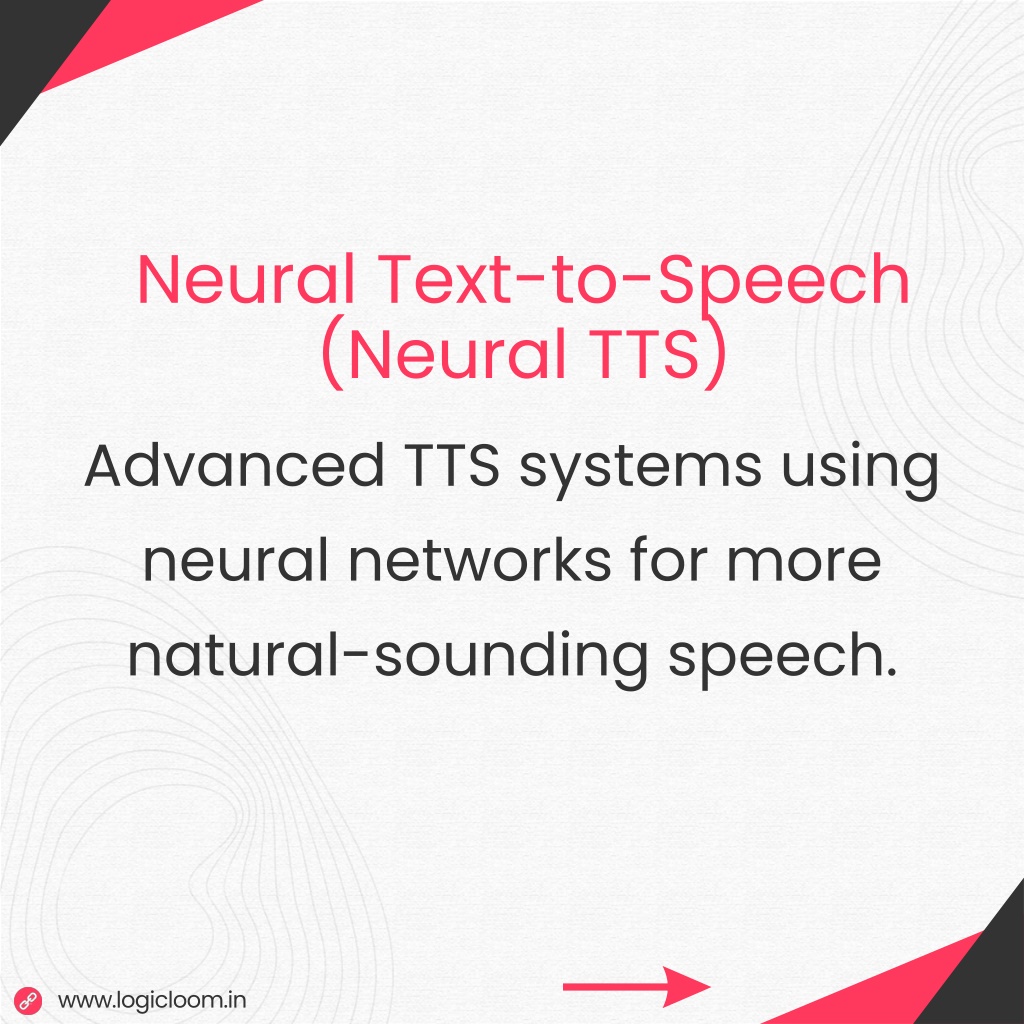 Neural Text-to-Speech (Neural TTS)

Advanced TTS systems using neural networks for more natural-sounding speech.

www.logicloom.in